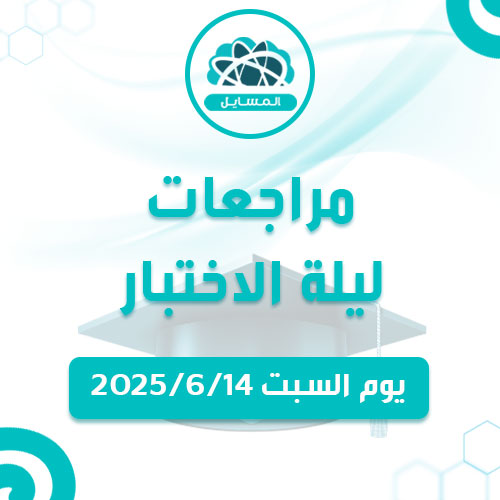 المسايل

مراجعات
ليلة الاختبار

يوم السبت 2025/6/14